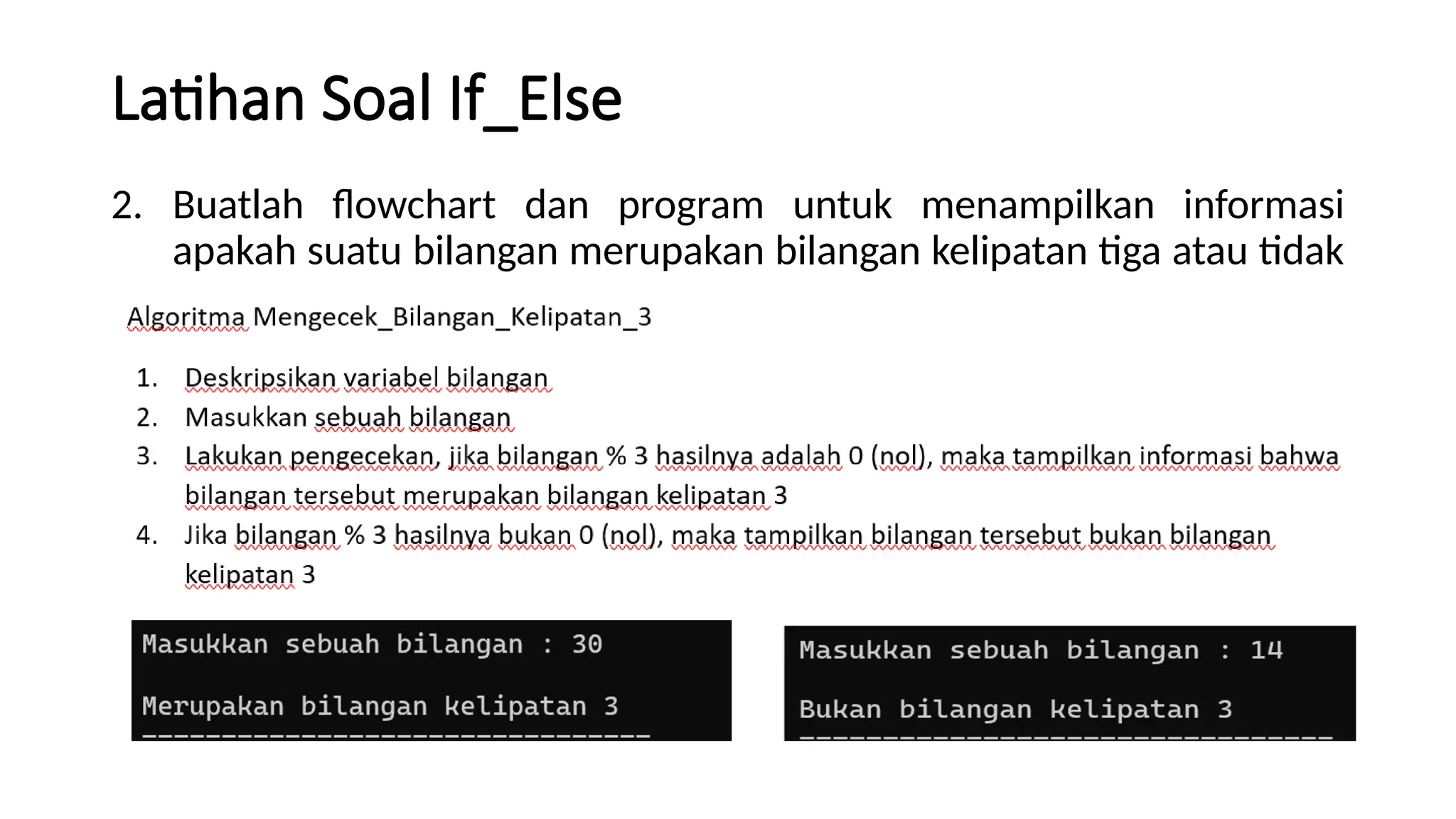 Latihan Soal If_Else

2. Buatlah flowchart dan program untuk menampilkan informasi apakah suatu bilangan merupakan bilangan kelipatan tiga atau tidak

Algoritma Mengecek_Bilangan_Kelipatan_3

1. Deskripsikan variabel bilangan
2. Masukkan sebuah bilangan
3. Lakukan pengecekan, jika bilangan % 3 hasilnya adalah 0 (nol), maka tampilkan informasi bahwa bilangan tersebut merupakan bilangan kelipatan 3
4. Jika bilangan % 3 hasilnya bukan 0 (nol), maka tampilkan bilangan tersebut bukan bilangan kelipatan 3

Masukkan sebuah bilangan : 30

Merupakan bilangan kelipatan 3
--------------------------------

Masukkan sebuah bilangan : 14

Bukan bilangan kelipatan 3
--------------------------------